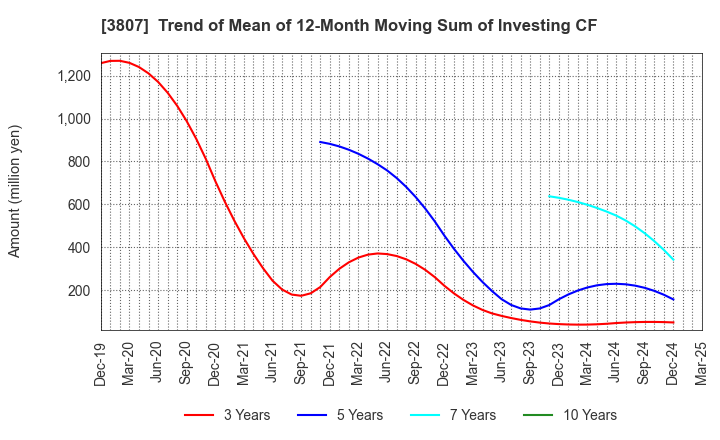 [3807]  Trend of Mean of 12-Month Moving Sum of Investing CF

Amount (million yen)

1,200
1,000
800
600
400
200

Dec-19
Mar-20
Jun-20
Sep-20
Dec-20
Mar-21
Jun-21
Sep-21
Dec-21
Mar-22
Jun-22
Sep-22
Dec-22
Mar-23
Jun-23
Sep-23
Dec-23
Mar-24
Jun-24
Sep-24
Dec-24
Mar-25

3 Years
5 Years
7 Years
10 Years